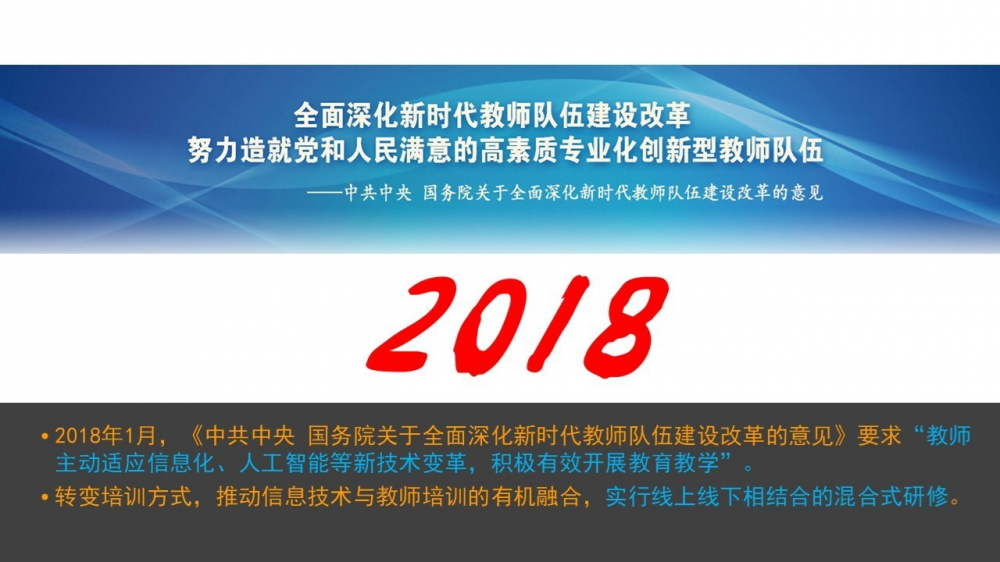 全面深化新时代教师队伍建设改革
努力造就党和人民满意的高素质专业化创新型教师队伍

——中共中央 国务院关于全面深化新时代教师队伍建设改革的意见

2018

• 2018年1月，《中共中央 国务院关于全面深化新时代教师队伍建设改革的意见》要求“教师主动适应信息化、人工智能等新技术变革，积极有效开展教育教学”。

• 转变培训方式，推动信息技术与教师培训的有机融合，实行线上线下相结合的混合式研修。